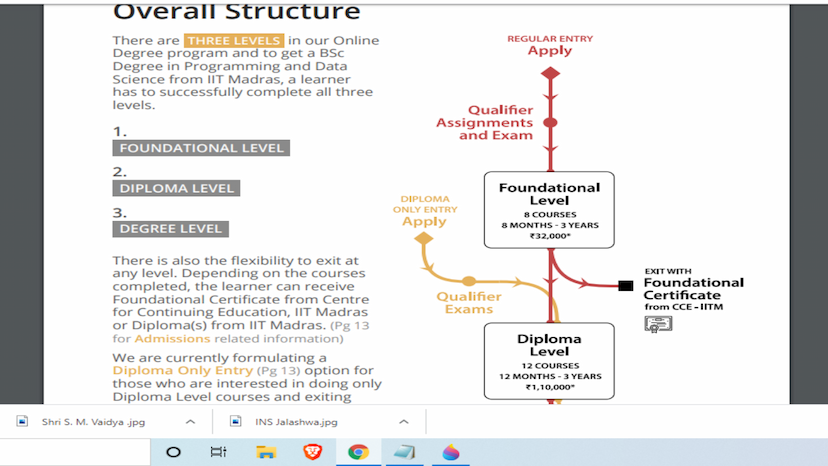 Overall Structure

There are THREE LEVELS in our Online Degree program and to get a BSc Degree in Programming and Data Science from IIT Madras, a learner has to successfully complete all three levels.

1.
FOUNDATIONAL LEVEL

2.
DIPLOMA LEVEL

3.
DEGREE LEVEL

There is also the flexibility to exit at any level. Depending on the courses completed, the learner can receive Foundational Certificate from Centre for Continuing Education, IIT Madras or Diploma(s) from IIT Madras. (Pg 13 for Admissions related information)

We are currently formulating a Diploma Only Entry (Pg 13) option for those who are interested in doing only Diploma Level courses and exiting

REGULAR ENTRY
Apply

Qualifier Assignments and Exam

Foundational Level
8 COURSES
8 MONTHS - 3 YEARS
₹32,000*

DIPLOMA ONLY ENTRY
Apply

Qualifier Exams

EXIT WITH
Foundational Certificate
from CCE - IITM

Diploma Level
12 COURSES
12 MONTHS - 3 YEARS
₹1,10,000*

Shri S. M. Vaidya .jpg

INS Jalashwa.jpg